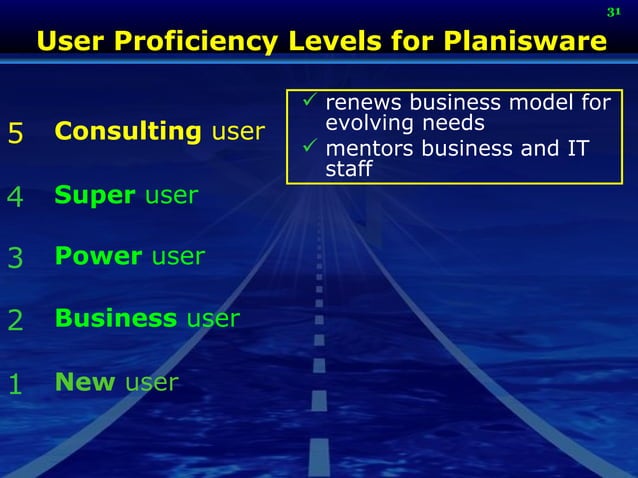 31

User Proficiency Levels for Planisware

5 Consulting user

✓ renews business model for evolving needs
✓ mentors business and IT staff

4 Super user

3 Power user

2 Business user

1 New user